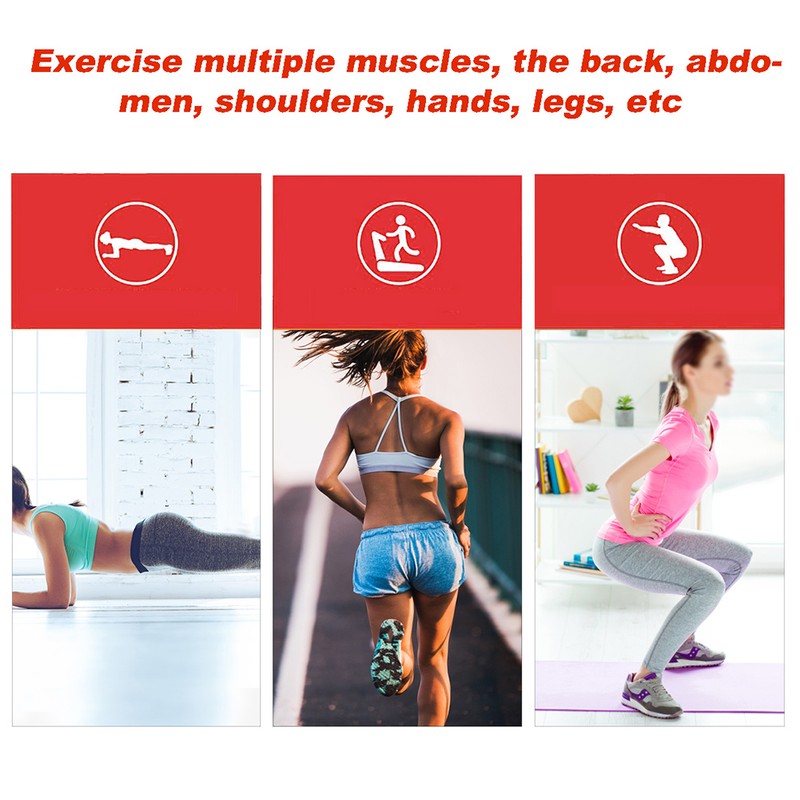 Exercise multiple muscles, the back, abdomen, shoulders, hands, legs, etc